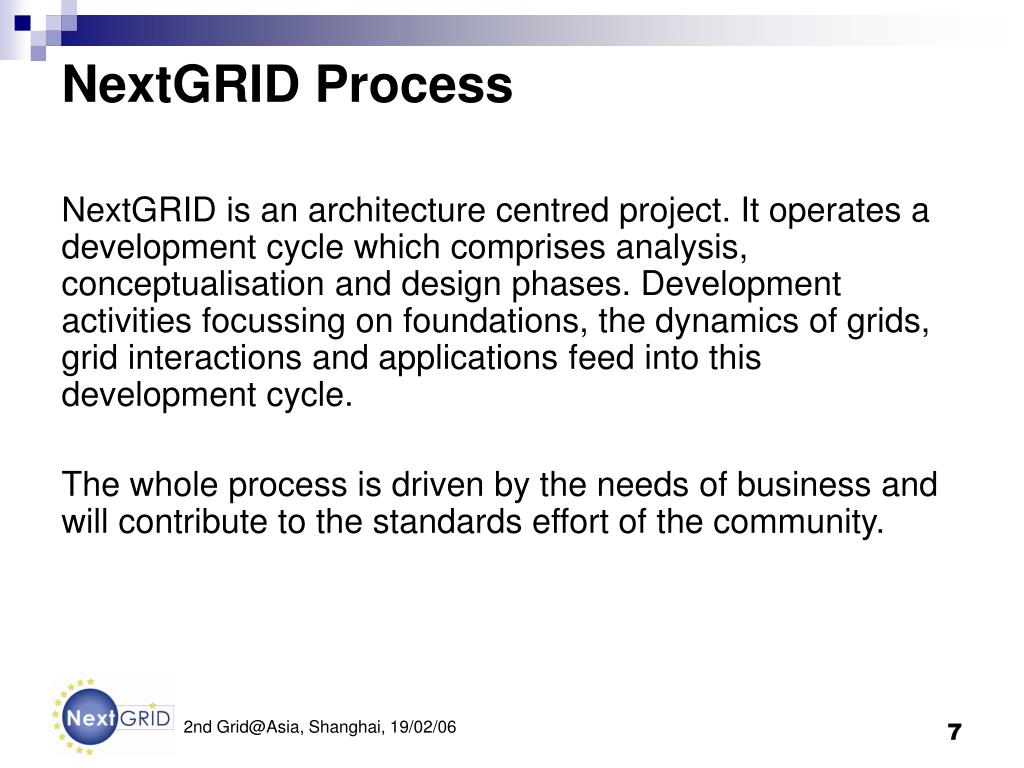 NextGRID Process

NextGRID is an architecture centred project. It operates a development cycle which comprises analysis, conceptualisation and design phases. Development activities focussing on foundations, the dynamics of grids, grid interactions and applications feed into this development cycle.

The whole process is driven by the needs of business and will contribute to the standards effort of the community.

NextGRID

2nd Grid@Asia, Shanghai, 19/02/06

7